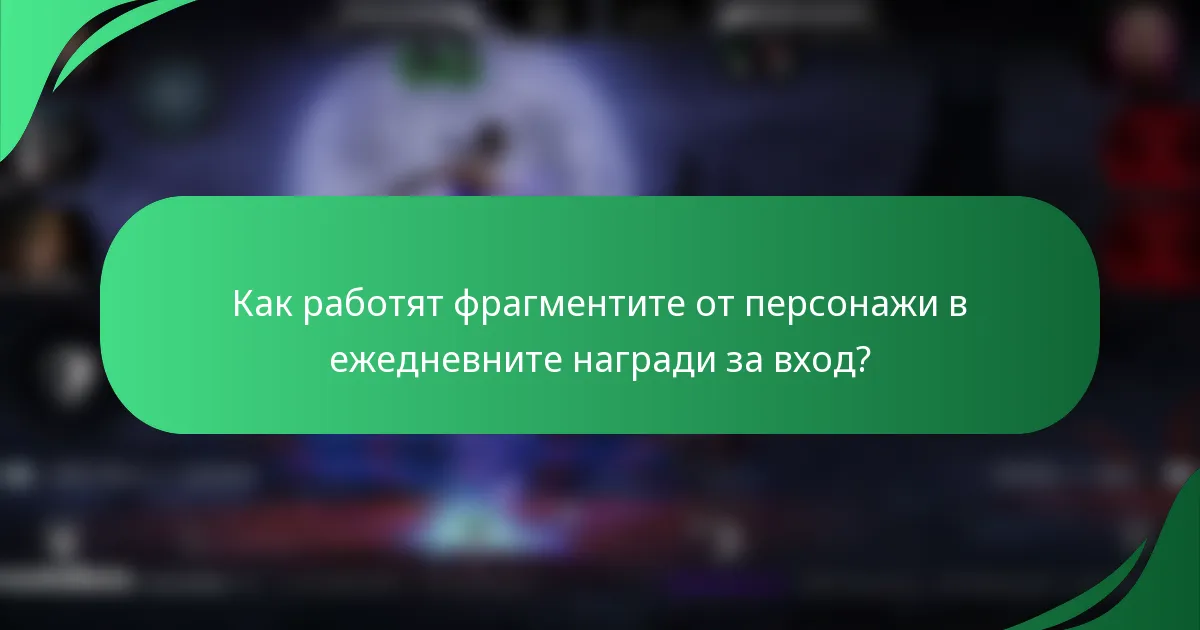 Как работят фрагментите от персонажи в ежедневните награди за вход?